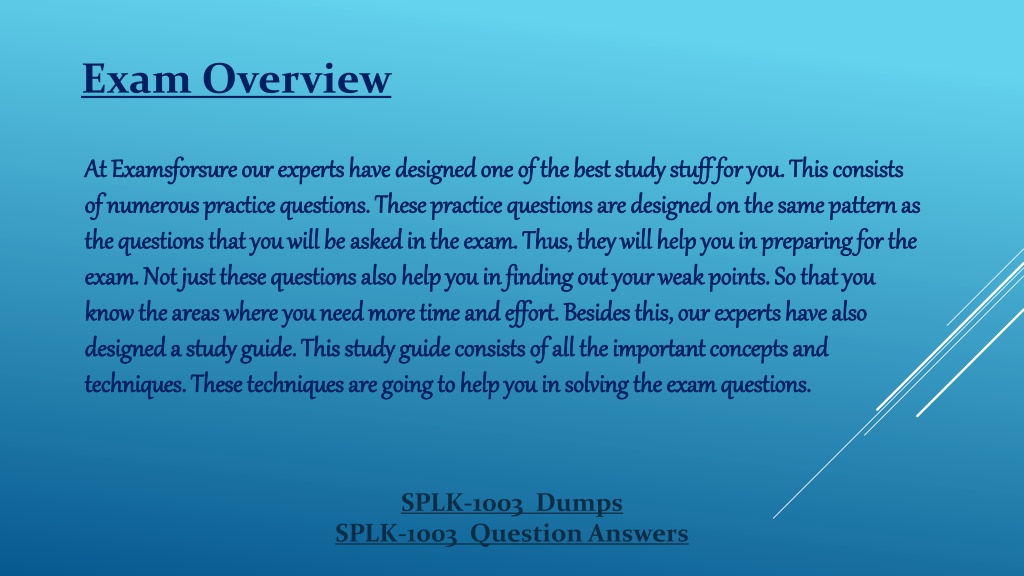 Exam Overview

At Examsforsure our experts have designed one of the best study stuff for you. This consists of numerous practice questions. These practice questions are designed on the same pattern as the questions that you will be asked in the exam. Thus, they will help you in preparing for the exam. Not just these questions also help you in finding out your weak points. So that you know the areas where you need more time and effort. Besides this, our experts have also designed a study guide. This study guide consists of all the important concepts and techniques. These techniques are going to help you in solving the exam questions.

SPLK-1003 Dumps
SPLK-1003 Question Answers